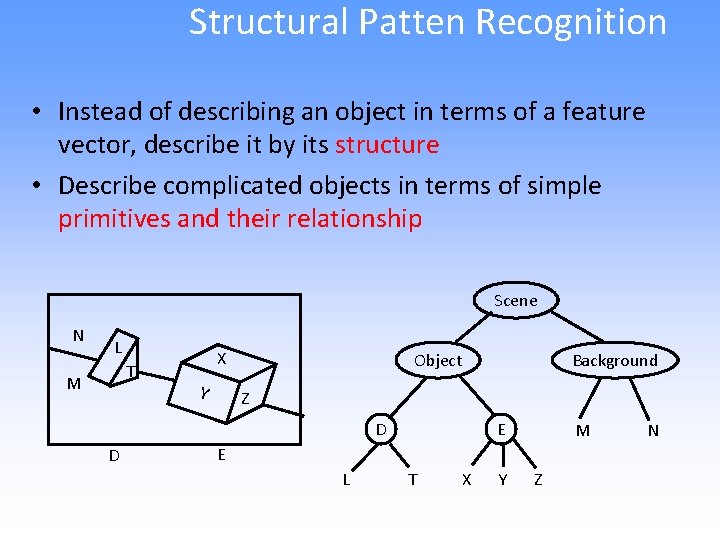 Structural Patten Recognition

• Instead of describing an object in terms of a feature vector, describe it by its structure

• Describe complicated objects in terms of simple primitives and their relationship

N
L
T
M
X
Y
Z
D
E

Scene
Object
Background
D
E
M
N
L
T
X
Y
Z